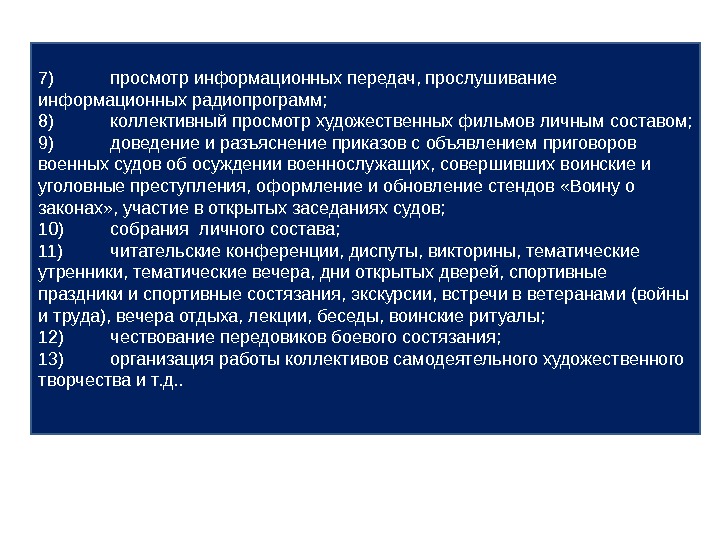 7) просмотр информационных передач, прослушивание информационных радиопрограмм;
8) коллективный просмотр художественных фильмов личным составом;
9) доведение и разъяснение приказов с объявлением приговоров военных судов об осуждении военнослужащих, совершивших воинские и уголовные преступления, оформление и обновление стендов «Воину о законах», участие в открытых заседаниях судов;
10) собрания личного состава;
11) читательские конференции, диспуты, викторины, тематические утренники, тематические вечера, дни открытых дверей, спортивные праздники и спортивные состязания, экскурсии, встречи в ветеранами (войны и труда), вечера отдыха, лекции, беседы, воинские ритуалы;
12) чествование передовиков боевого состязания;
13) организация работы коллективов самодеятельного художественного творчества и т.д..